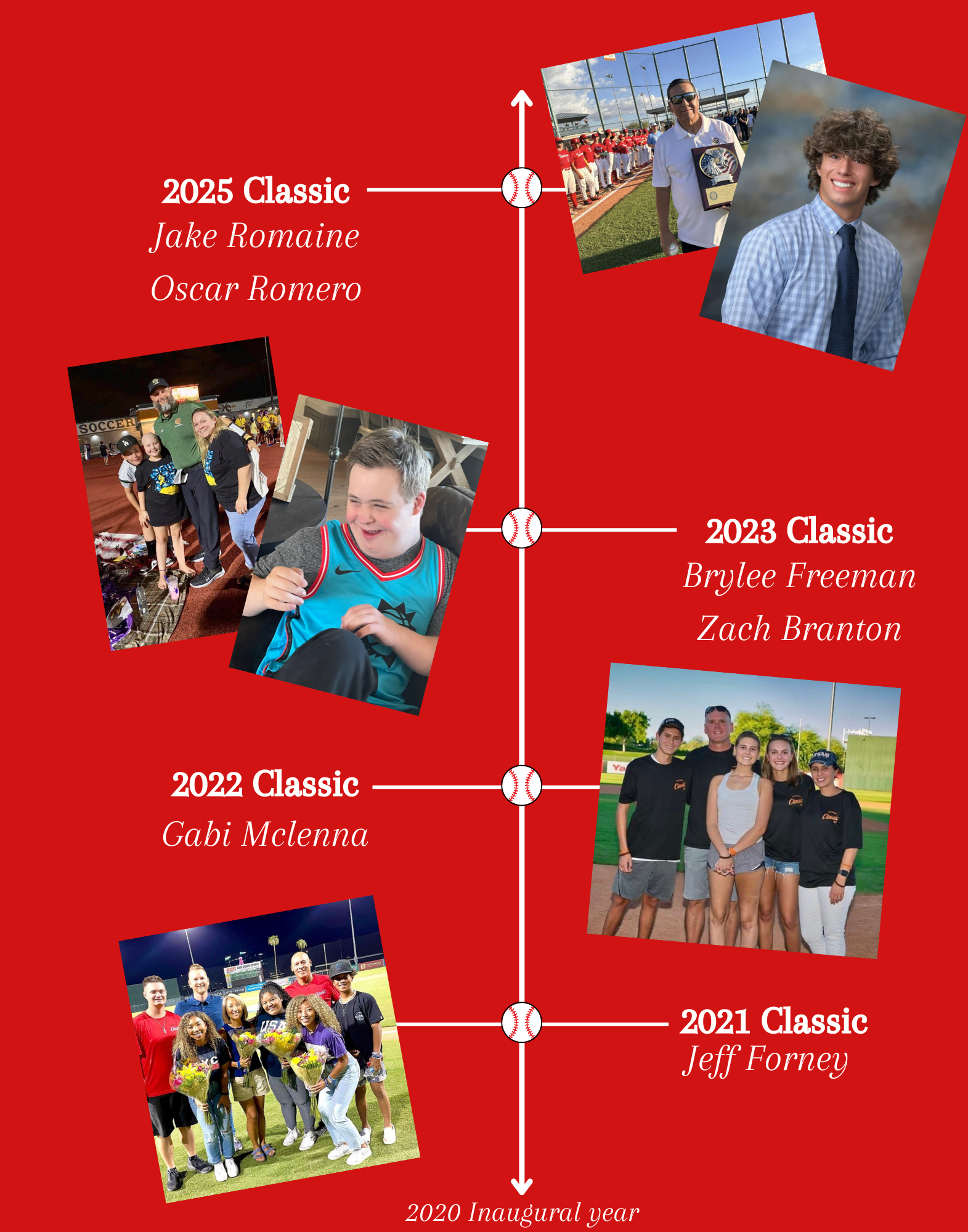 2025 Classic
Jake Romaine
Oscar Romero

SOCCER

2023 Classic
Brylee Freeman
Zach Branton

2022 Classic
Gabi Mclenna

2021 Classic
Jeff Forney

2020 Inaugural year